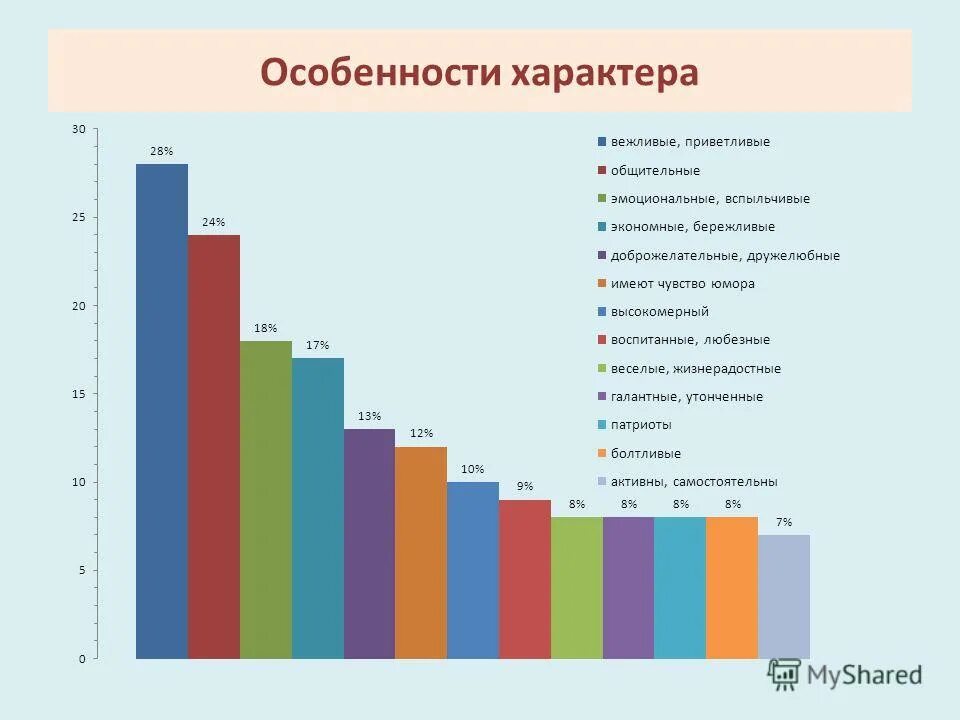 Особенности характера

30
25
20
15
10
5
0

28%
24%
18%
17%
13%
12%
10%
9%
8%
8%
8%
8%
7%

вежливые, приветливые
общительные
эмоциональные, вспыльчивые
экономные, бережливые
доброжелательные, дружелюбные
имеют чувство юмора
высокомерный
воспитанные, любезные
веселые, жизнерадостные
галантные, утонченные
патриоты
болтливые
активны, самостоятельны

MyShared